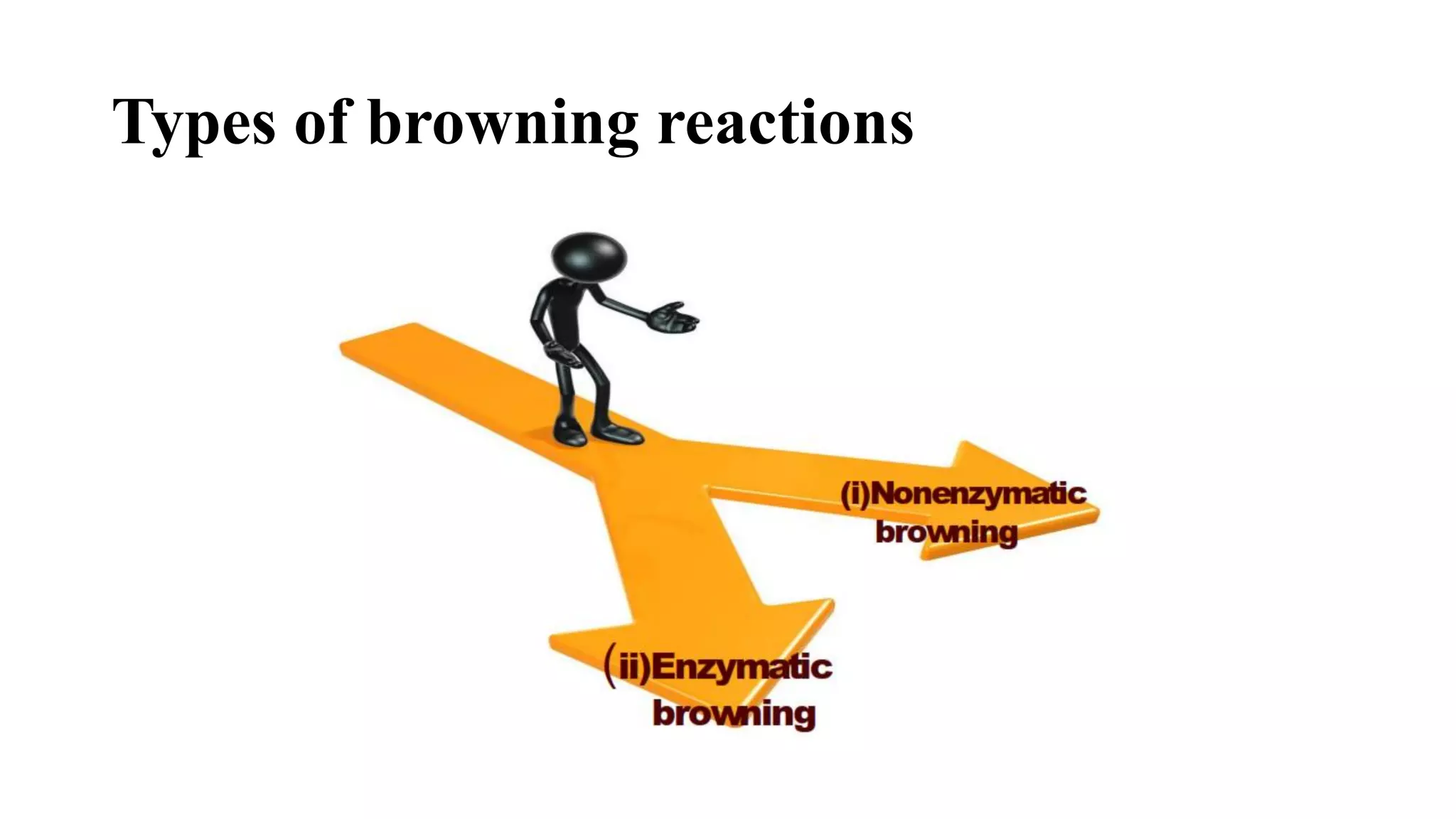 Types of browning reactions

(i)Nonenzymatic browning

(ii)Enzymatic browning